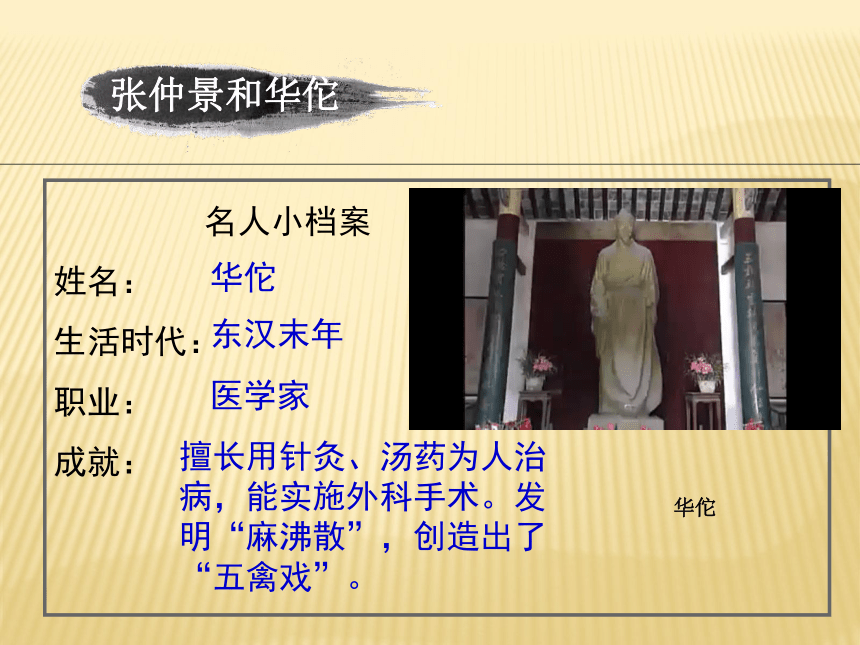 张仲景和华佗

名人小档案

姓名： 华佗

生活时代：东汉末年

职业： 医学家

成就： 擅长用针灸、汤药为人治病，能实施外科手术。发明“麻沸散”，创造出了“五禽戏”。

华佗